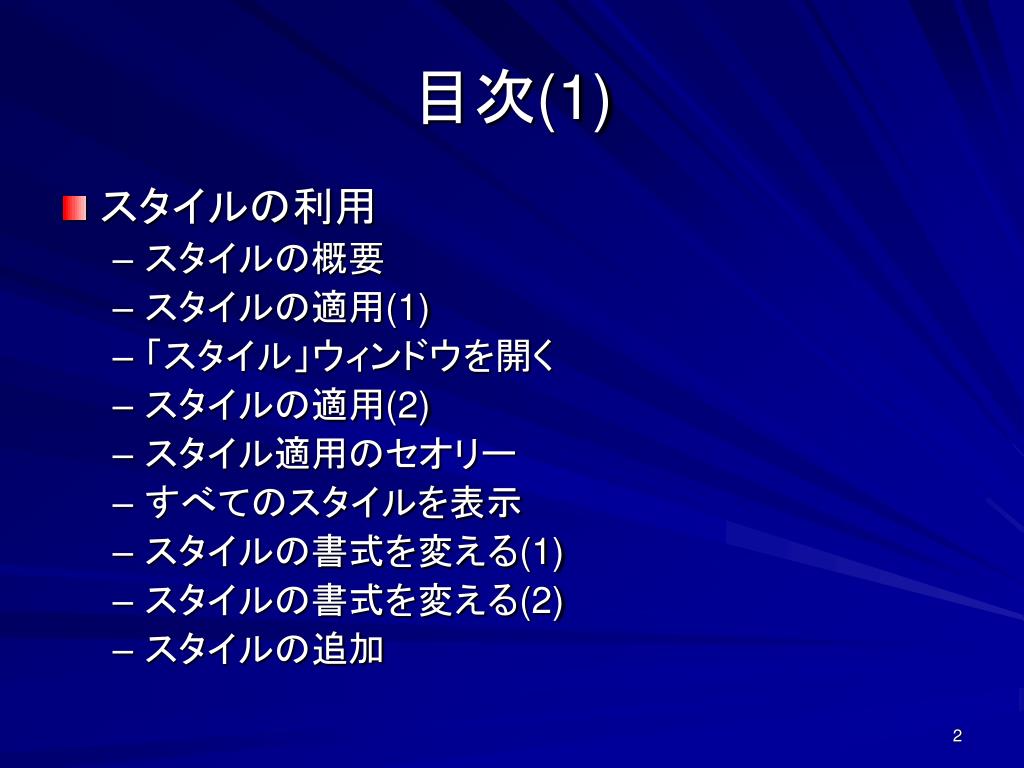 目次(1)

スタイルの利用
– スタイルの概要
– スタイルの適用(1)
– 「スタイル」ウィンドウを開く
– スタイルの適用(2)
– スタイル適用のセオリー
– すべてのスタイルを表示
– スタイルの書式を変える(1)
– スタイルの書式を変える(2)
– スタイルの追加

2